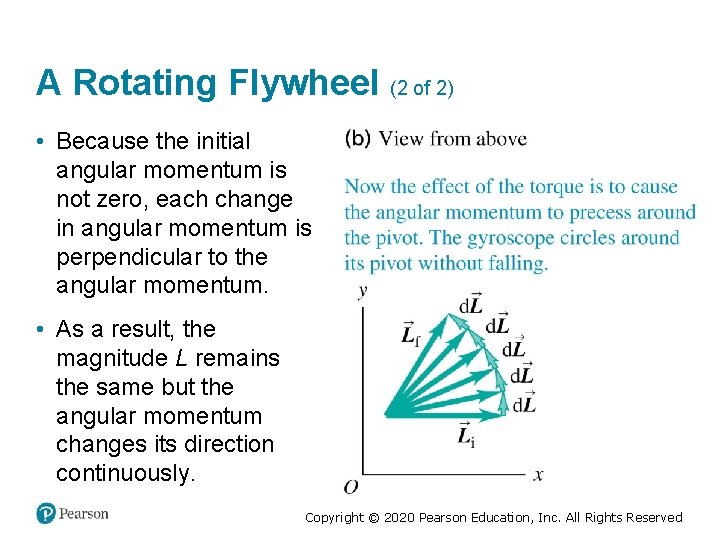 A Rotating Flywheel (2 of 2)

• Because the initial angular momentum is not zero, each change in angular momentum is perpendicular to the angular momentum.

• As a result, the magnitude $L$ remains the same but the angular momentum changes its direction continuously.

(b) View from above

Now the effect of the torque is to cause the angular momentum to precess around the pivot. The gyroscope circles around its pivot without falling.

$y$

$\vec{L}_f$

$d\vec{L}$

$d\vec{L}$

$d\vec{L}$

$d\vec{L}$

$d\vec{L}$

$\vec{L}_i$

$O$

$x$

Pearson

Copyright © 2020 Pearson Education, Inc. All Rights Reserved